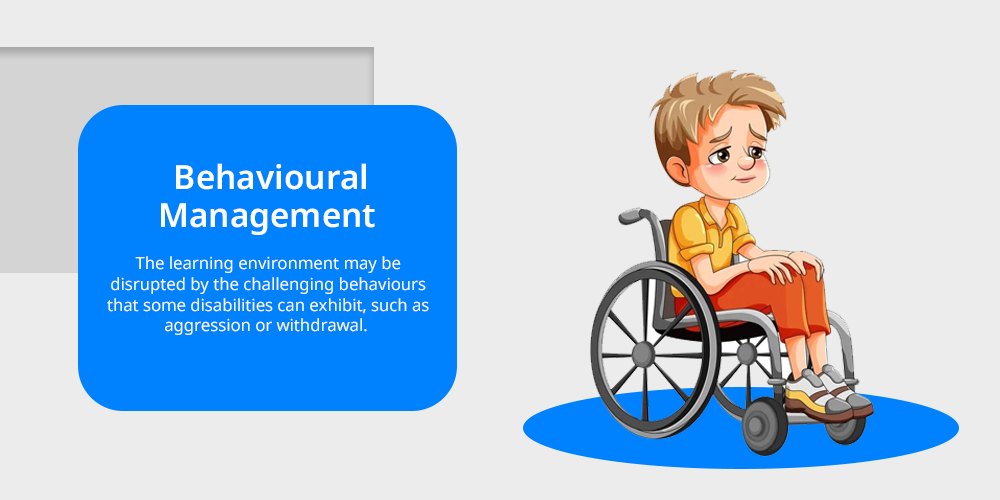 Behavioural Management

The learning environment may be disrupted by the challenging behaviours that some disabilities can exhibit, such as aggression or withdrawal.